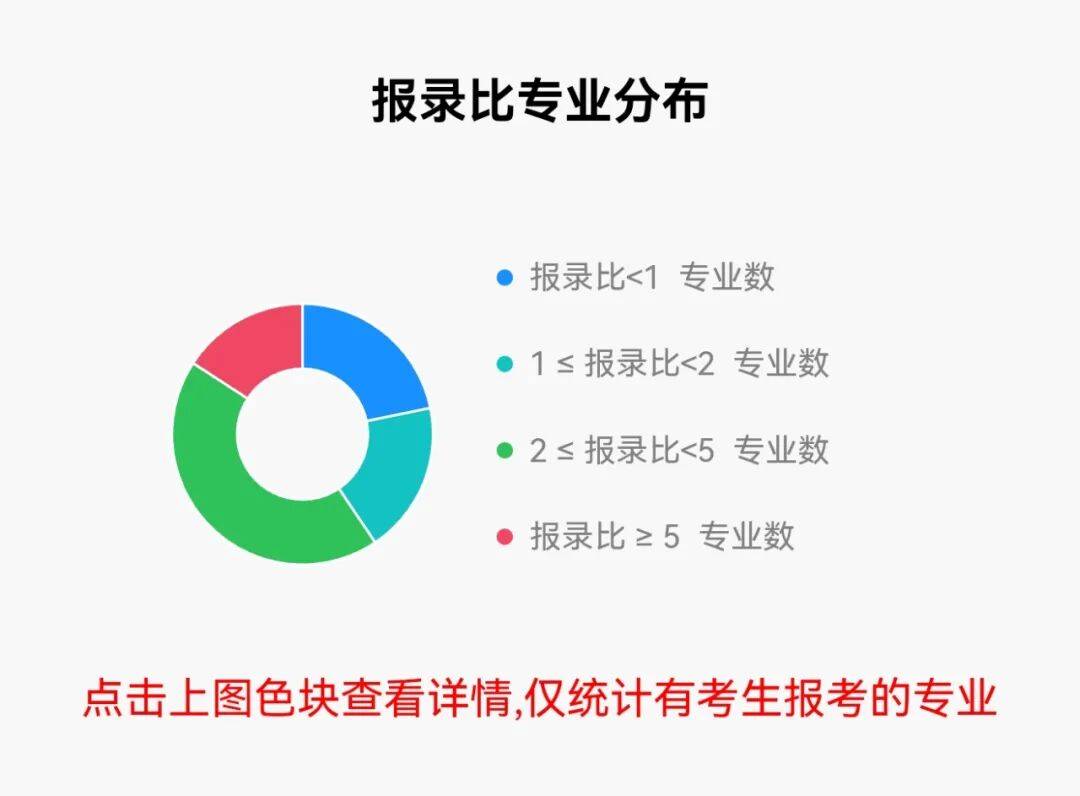 报录比专业分布

报录比<1 专业数

1 ≤ 报录比<2 专业数

2 ≤ 报录比<5 专业数

报录比 ≥ 5 专业数

点击上图色块查看详情,仅统计有考生报考的专业